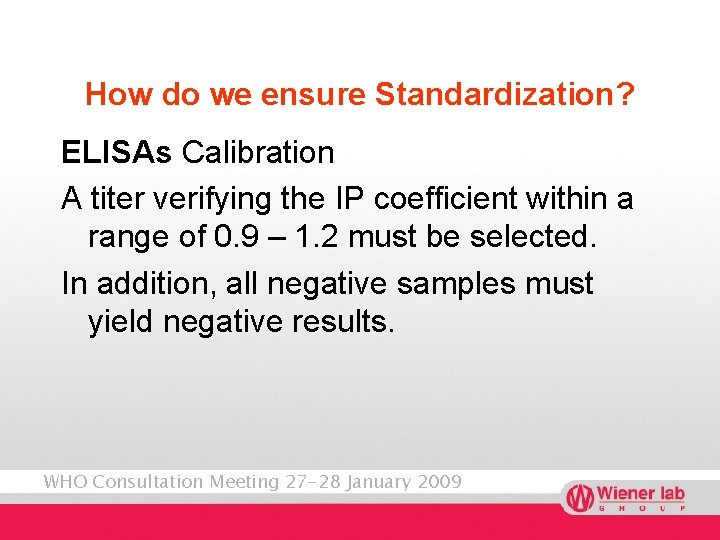 How do we ensure Standardization?

ELISAs Calibration

A titer verifying the IP coefficient within a range of 0.9 – 1.2 must be selected.

In addition, all negative samples must yield negative results.

WHO Consultation Meeting 27-28 January 2009

Wiener lab
GROUP